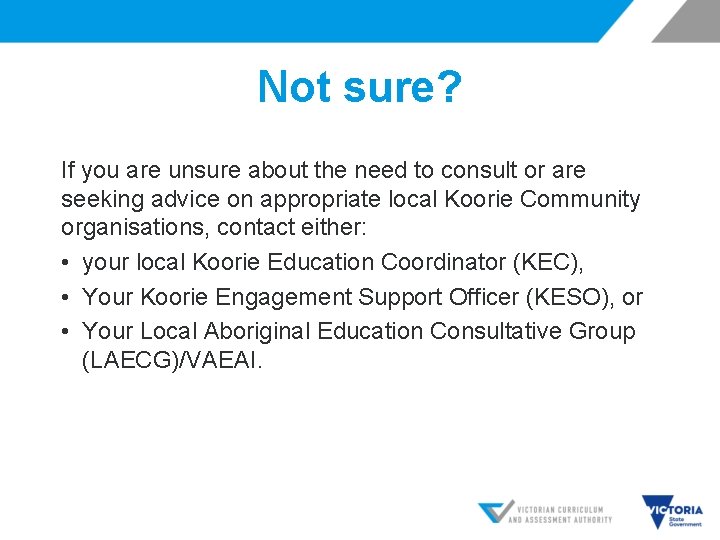 Not sure?

If you are unsure about the need to consult or are seeking advice on appropriate local Koorie Community organisations, contact either:

• your local Koorie Education Coordinator (KEC),
• Your Koorie Engagement Support Officer (KESO), or
• Your Local Aboriginal Education Consultative Group (LAECG)/VAEAI.

VICTORIAN CURRICULUM AND ASSESSMENT AUTHORITY

VICTORIA State Government